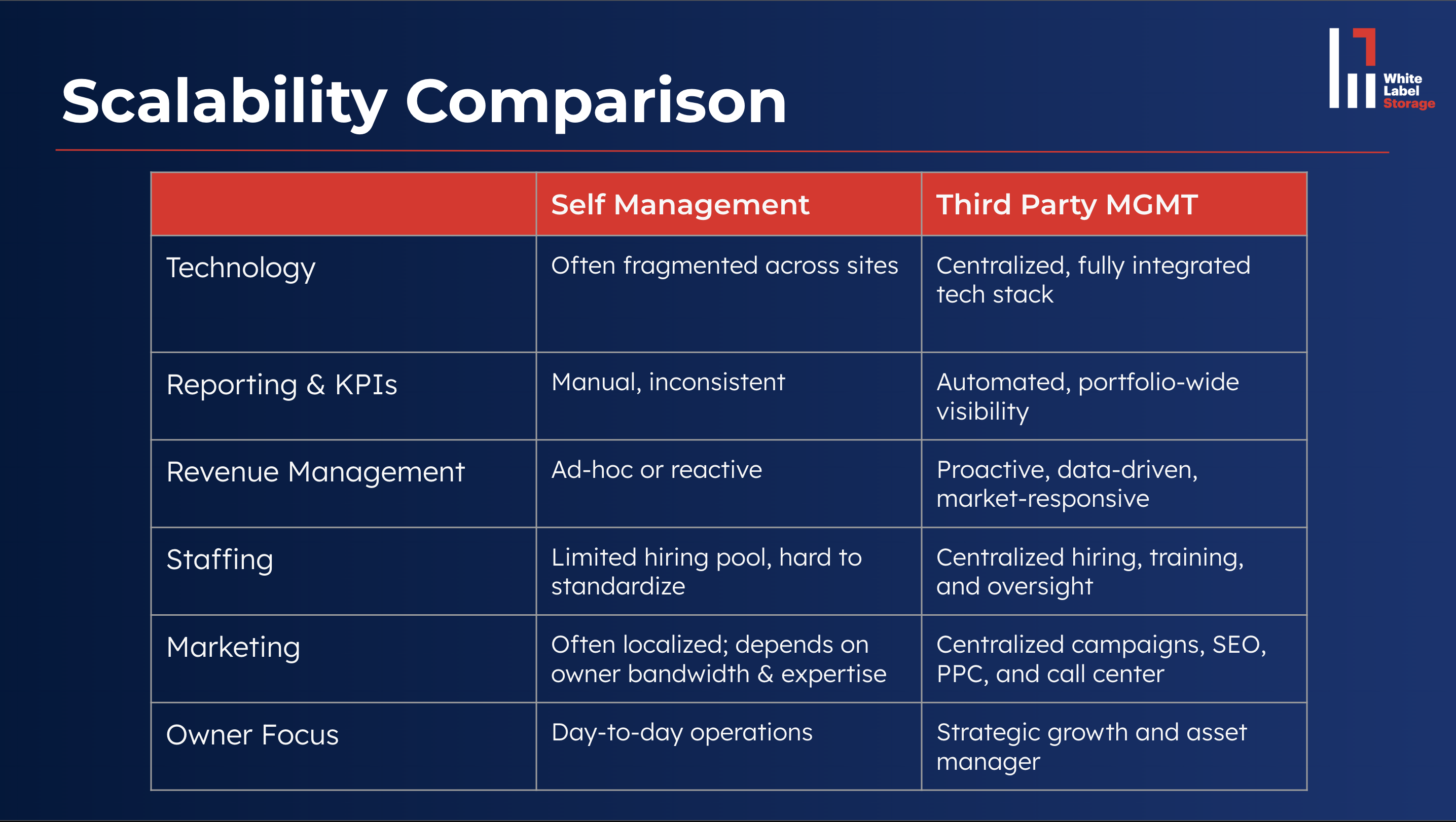 Scalability Comparison

White Label Storage

|  | Self Management | Third Party MGMT |
|---|---|---|
| Technology | Often fragmented across sites | Centralized, fully integrated tech stack |
| Reporting & KPIs | Manual, inconsistent | Automated, portfolio-wide visibility |
| Revenue Management | Ad-hoc or reactive | Proactive, data-driven, market-responsive |
| Staffing | Limited hiring pool, hard to standardize | Centralized hiring, training, and oversight |
| Marketing | Often localized; depends on owner bandwidth & expertise | Centralized campaigns, SEO, PPC, and call center |
| Owner Focus | Day-to-day operations | Strategic growth and asset manager |